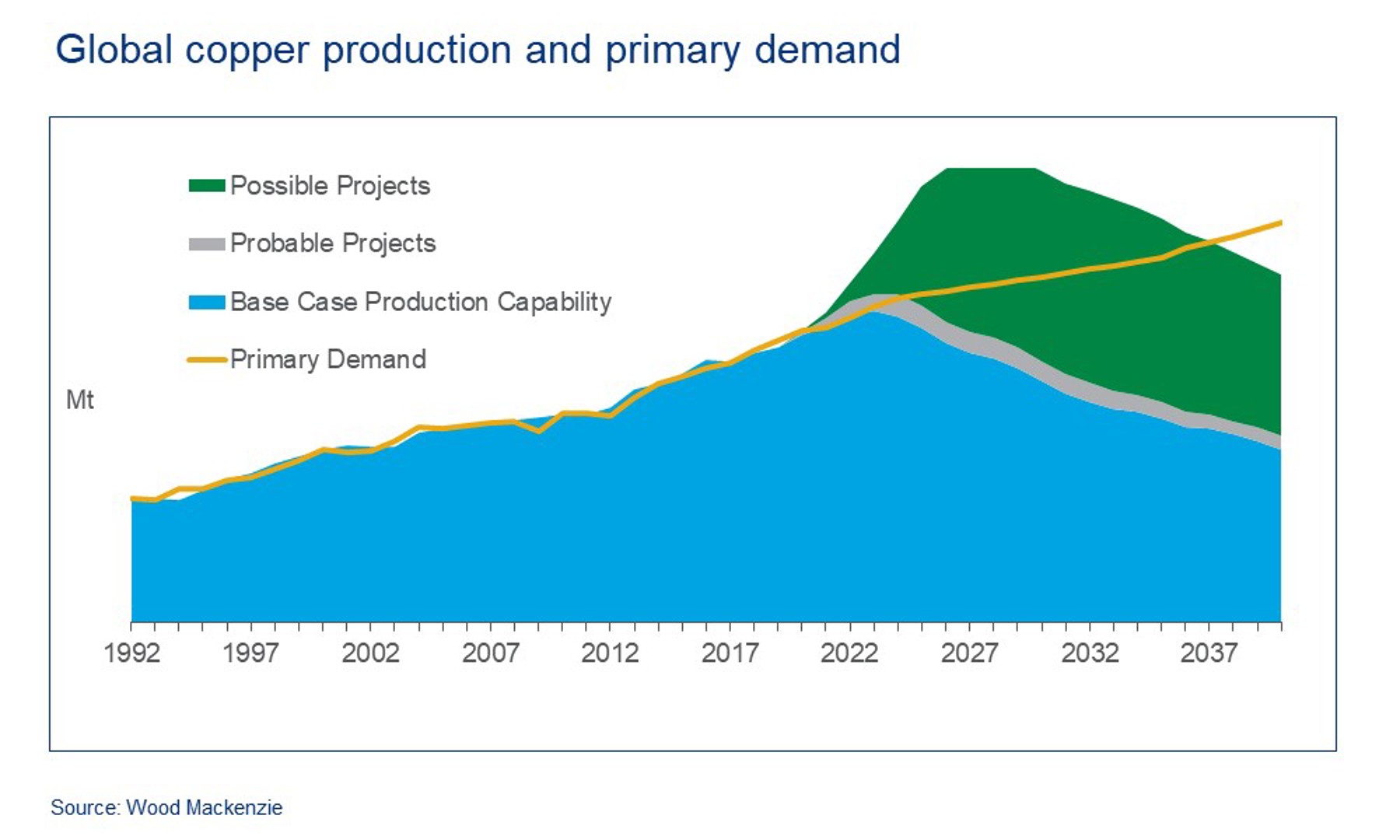 Global copper production and primary demand

Possible Projects

Probable Projects

Base Case Production Capability

Primary Demand

Mt

1992 1997 2002 2007 2012 2017 2022 2027 2032 2037

Source: Wood Mackenzie